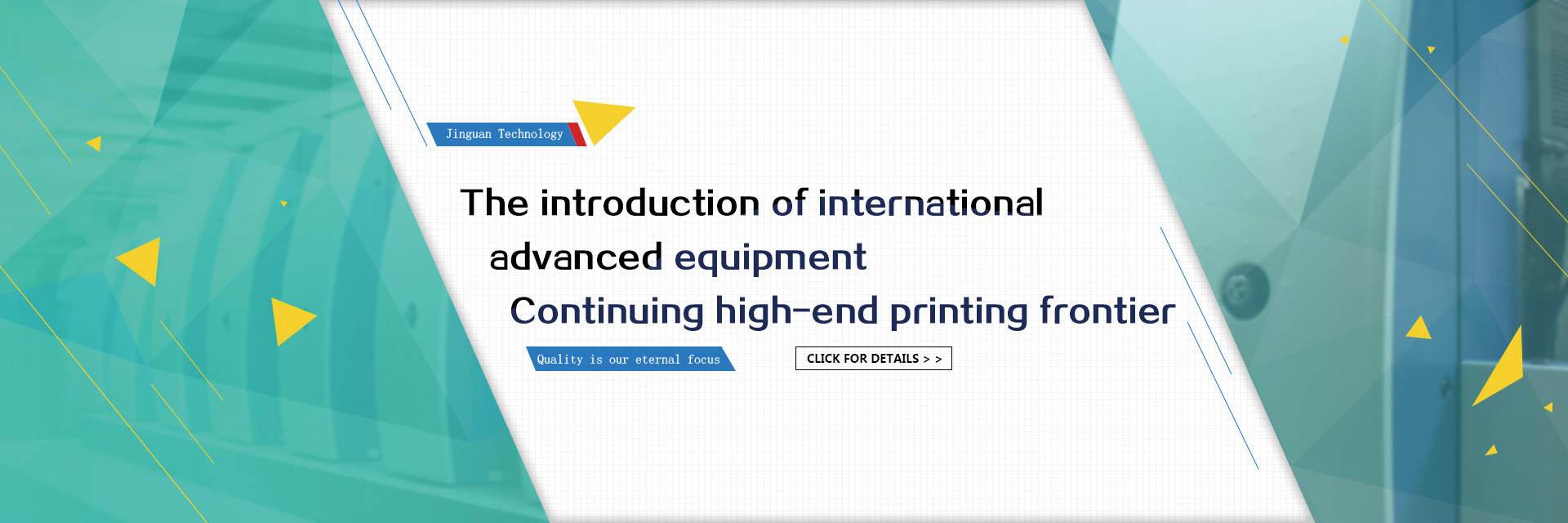 Jinguan Technology

The introduction of international advanced equipment

Continuing high-end printing frontier

Quality is our eternal focus

CLICK FOR DETAILS > >